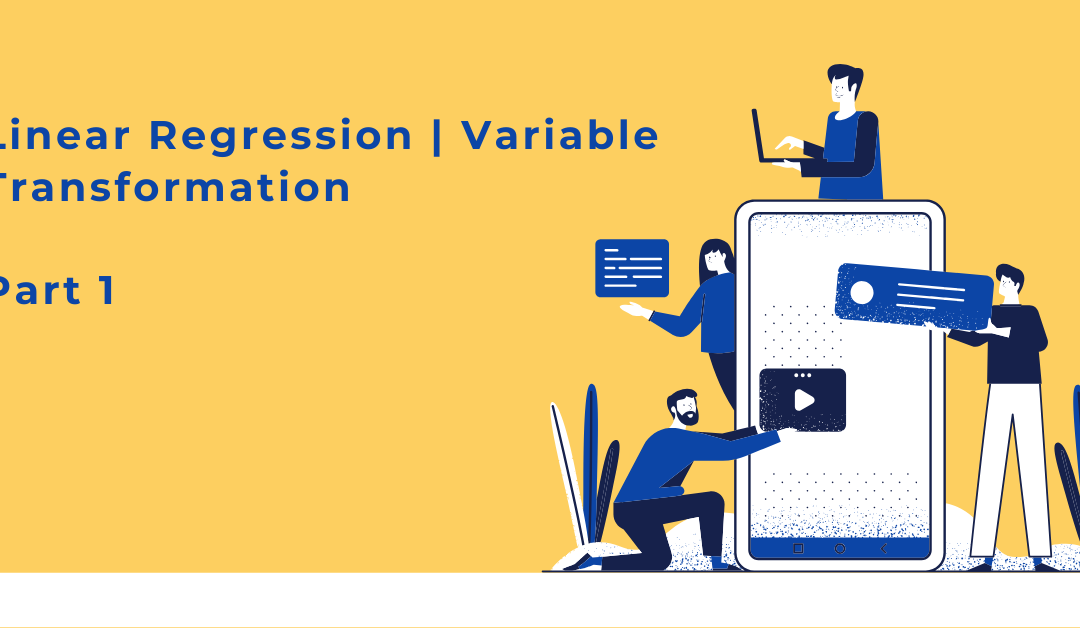 Linear Regression | Variable Transformation

Part 1